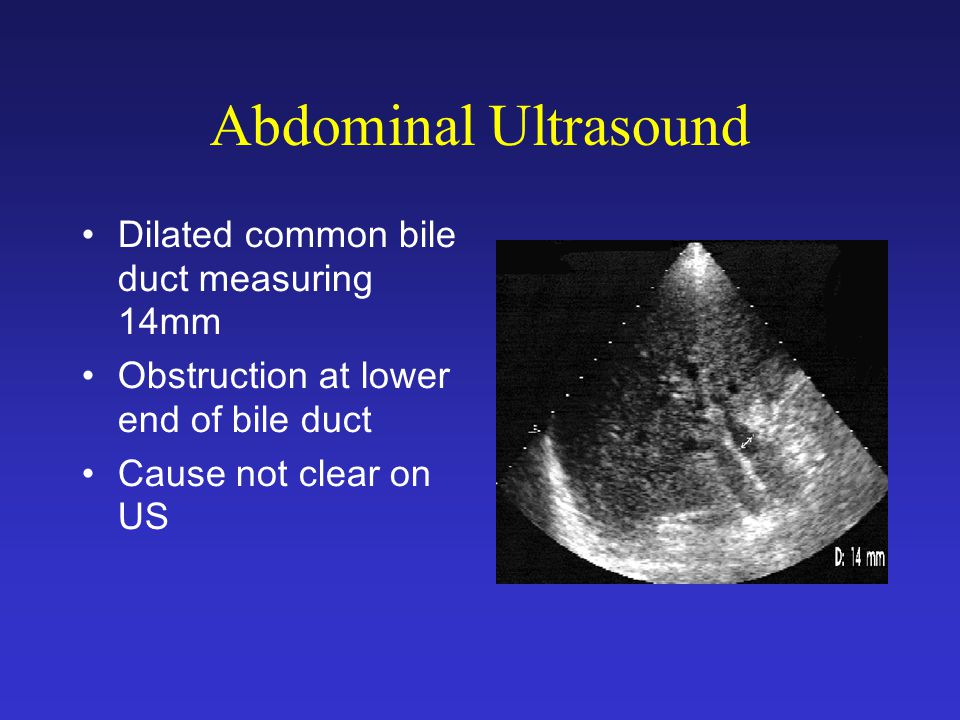 Abdominal Ultrasound

• Dilated common bile duct measuring 14mm
• Obstruction at lower end of bile duct
• Cause not clear on US

D: 14 mm